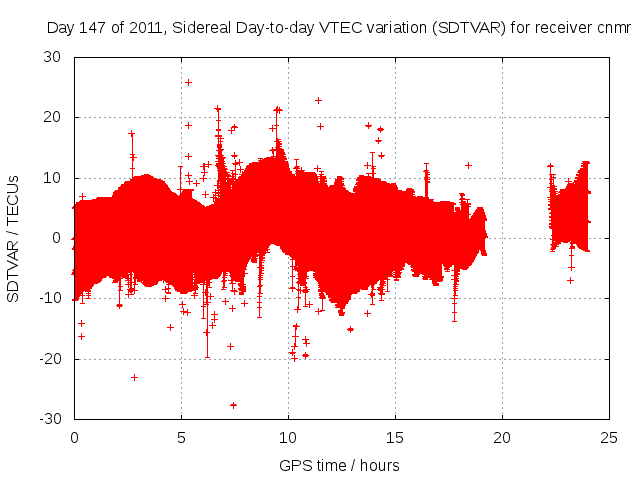 Day 147 of 2011, Sidereal Day-to-day VTEC variation (SDTVAR) for receiver cnmr

SDTVAR / TECUs

30
20
10
0
-10
-20
-30

0 5 10 15 20 25

GPS time / hours